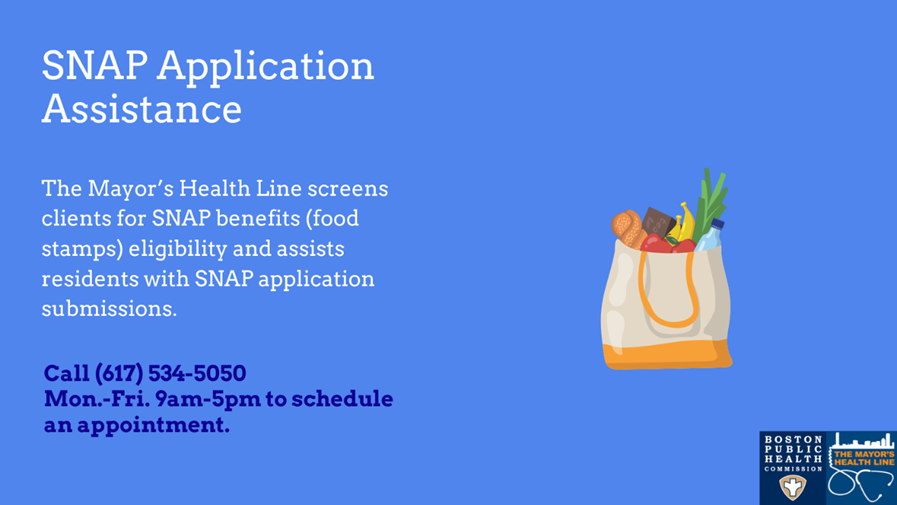 SNAP Application Assistance

The Mayor's Health Line screens clients for SNAP benefits (food stamps) eligibility and assists residents with SNAP application submissions.

Call (617) 534-5050
Mon.-Fri. 9am-5pm to schedule an appointment.

BOSTON PUBLIC HEALTH COMMISSION

THE MAYOR'S HEALTH LINE